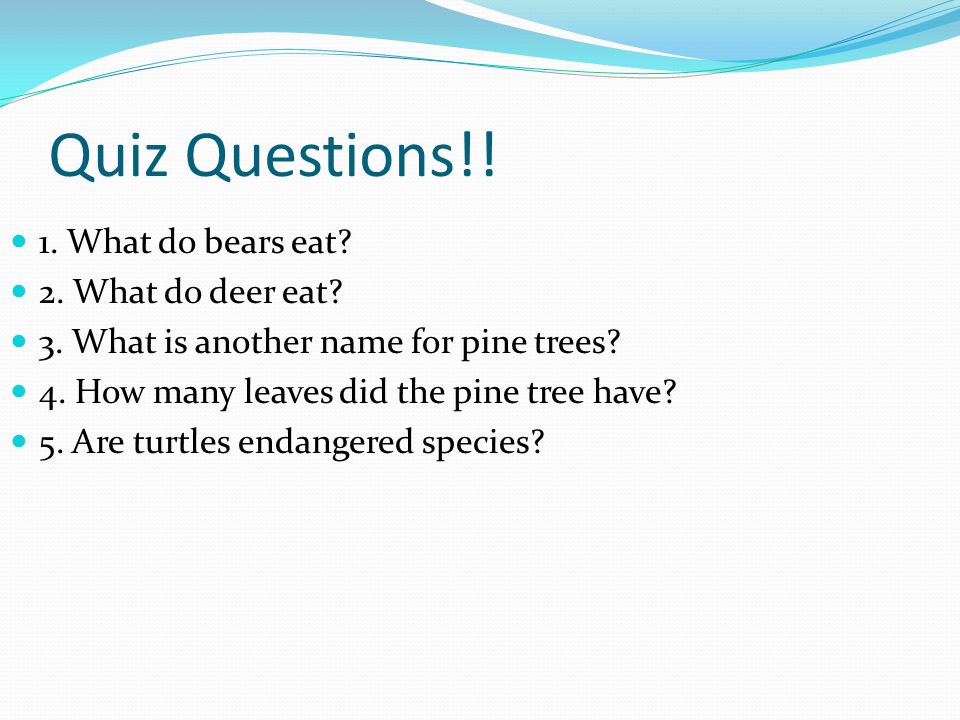 Quiz Questions!!

- 1. What do bears eat?
- 2. What do deer eat?
- 3. What is another name for pine trees?
- 4. How many leaves did the pine tree have?
- 5. Are turtles endangered species?